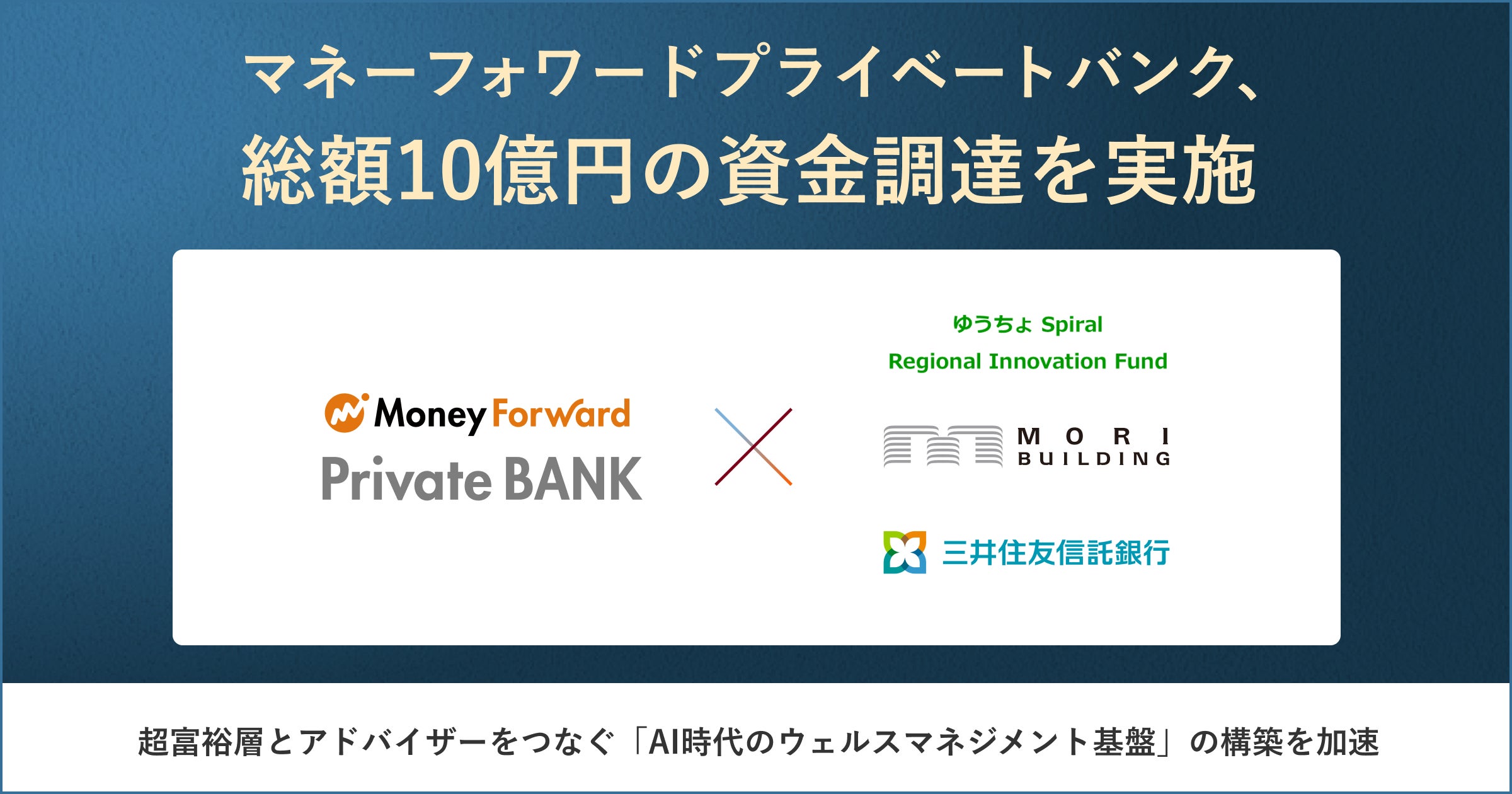 マネーフォワードプライベートバンク、
総額10億円の資金調達を実施

Money Forward
Private BANK

ゆうちょ Spiral
Regional Innovation Fund

MORI
BUILDING

三井住友信託銀行

超富裕層とアドバイザーをつなぐ「AI時代のウェルスマネジメント基盤」の構築を加速